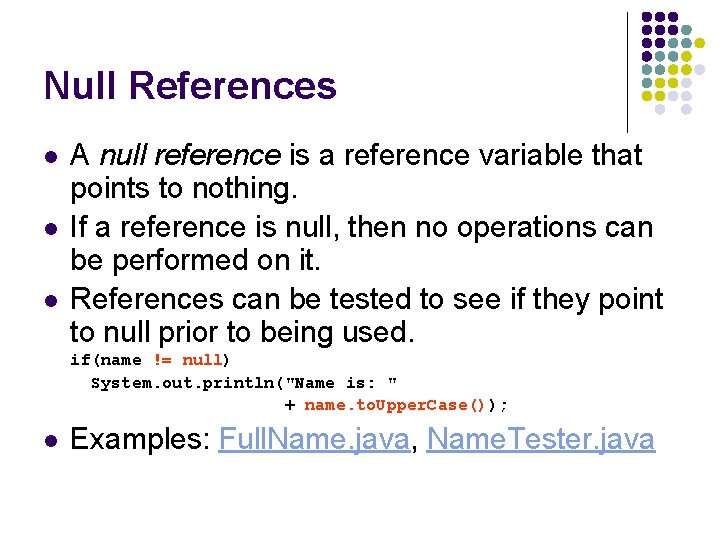 Null References

- A null reference is a reference variable that points to nothing.
- If a reference is null, then no operations can be performed on it.
- References can be tested to see if they point to null prior to being used.

if(name != null)
  System.out.println("Name is: "
                     + name.toUpperCase());

- Examples: FullName.java, NameTester.java